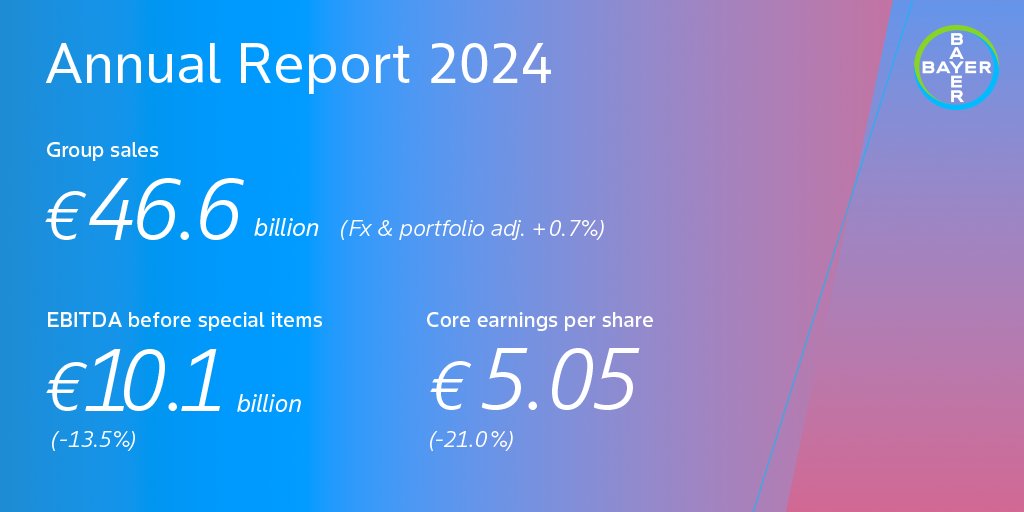 Annual Report 2024

BAYER
BAYER

Group sales

€46.6 billion (Fx & portfolio adj. +0.7%)

EBITDA before special items

€10.1 billion

(-13.5%)

Core earnings per share

€ 5.05

(-21.0%)